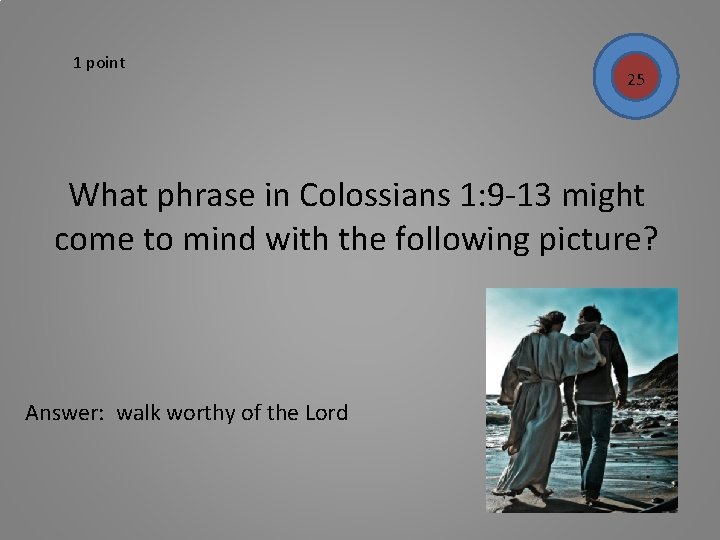 1 point

25

What phrase in Colossians 1:9-13 might come to mind with the following picture?

Answer: walk worthy of the Lord